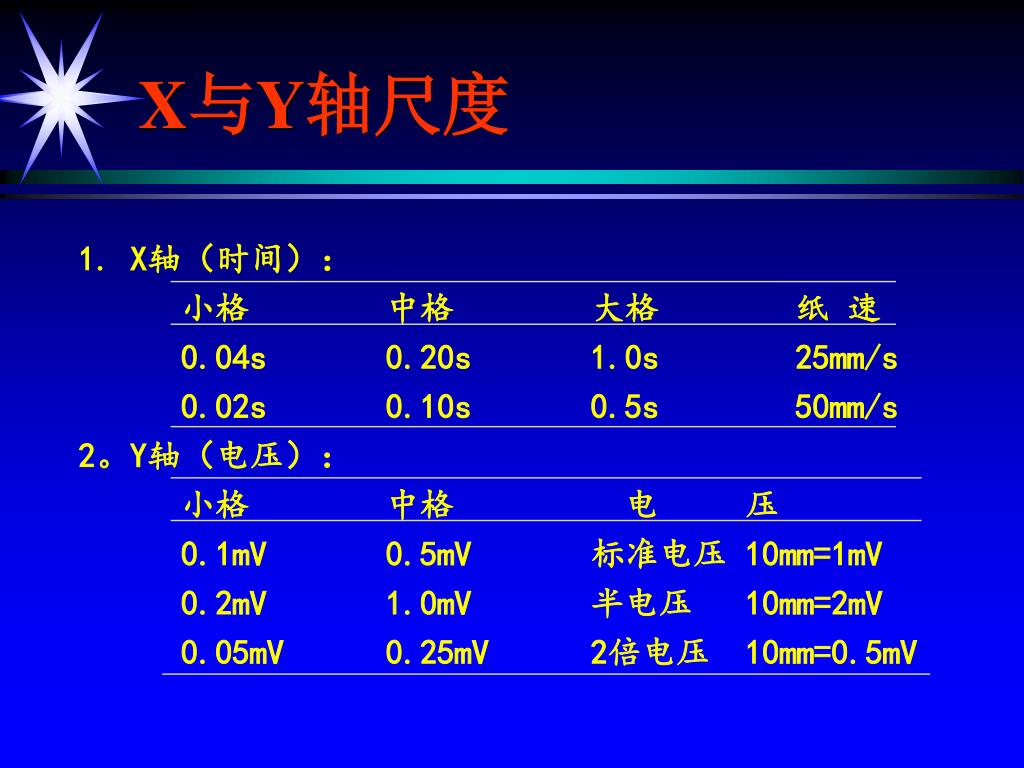 X与Y轴尺度

1. X轴（时间）：

| 小格 | 中格 | 大格 | 纸 速 |
|---|---|---|---|
| 0.04s | 0.20s | 1.0s | 25mm/s |
| 0.02s | 0.10s | 0.5s | 50mm/s |

2。Y轴（电压）：

| 小格 | 中格 | 电 | 压 |
|---|---|---|---|
| 0.1mV | 0.5mV | 标准电压 | 10mm=1mV |
| 0.2mV | 1.0mV | 半电压 | 10mm=2mV |
| 0.05mV | 0.25mV | 2倍电压 | 10mm=0.5mV |